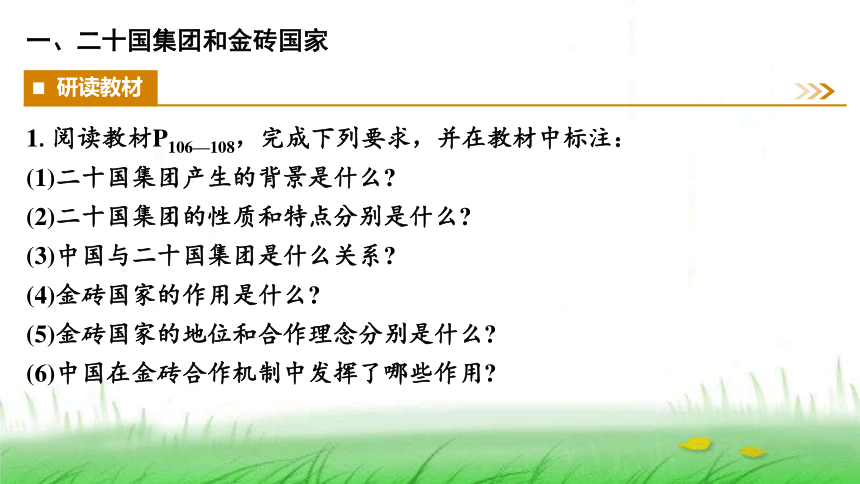 一、二十国集团和金砖国家

■ 研读教材

1. 阅读教材$P_{106—108}$，完成下列要求，并在教材中标注：
(1)二十国集团产生的背景是什么？
(2)二十国集团的性质和特点分别是什么？
(3)中国与二十国集团是什么关系？
(4)金砖国家的作用是什么？
(5)金砖国家的地位和合作理念分别是什么？
(6)中国在金砖合作机制中发挥了哪些作用？